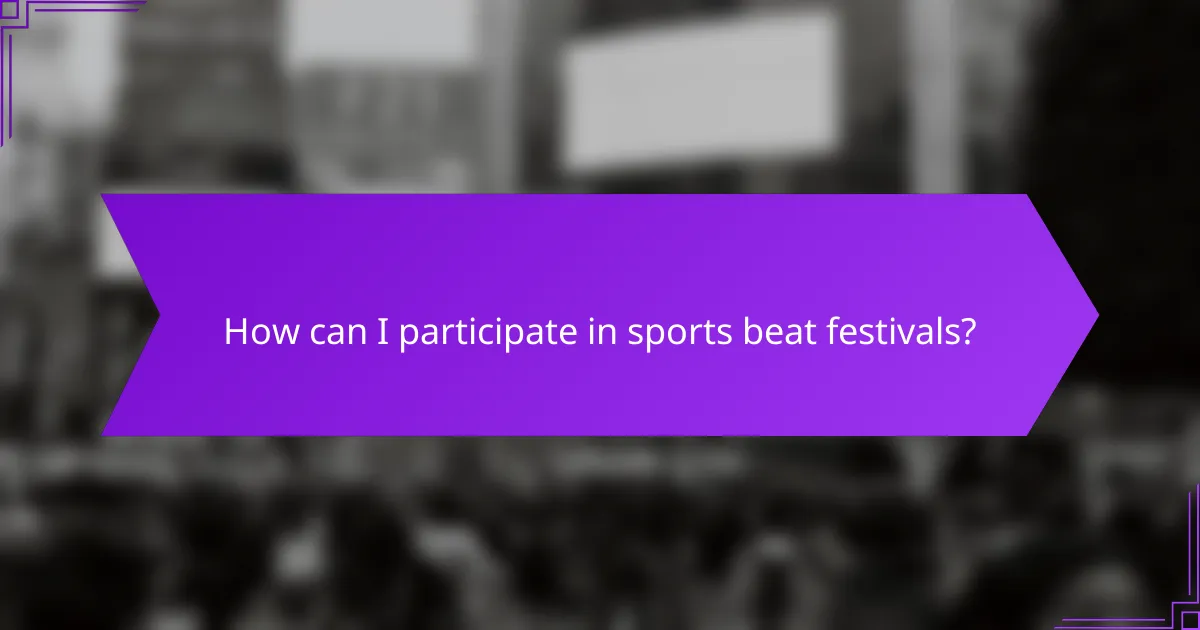 How can I participate in sports beat festivals?